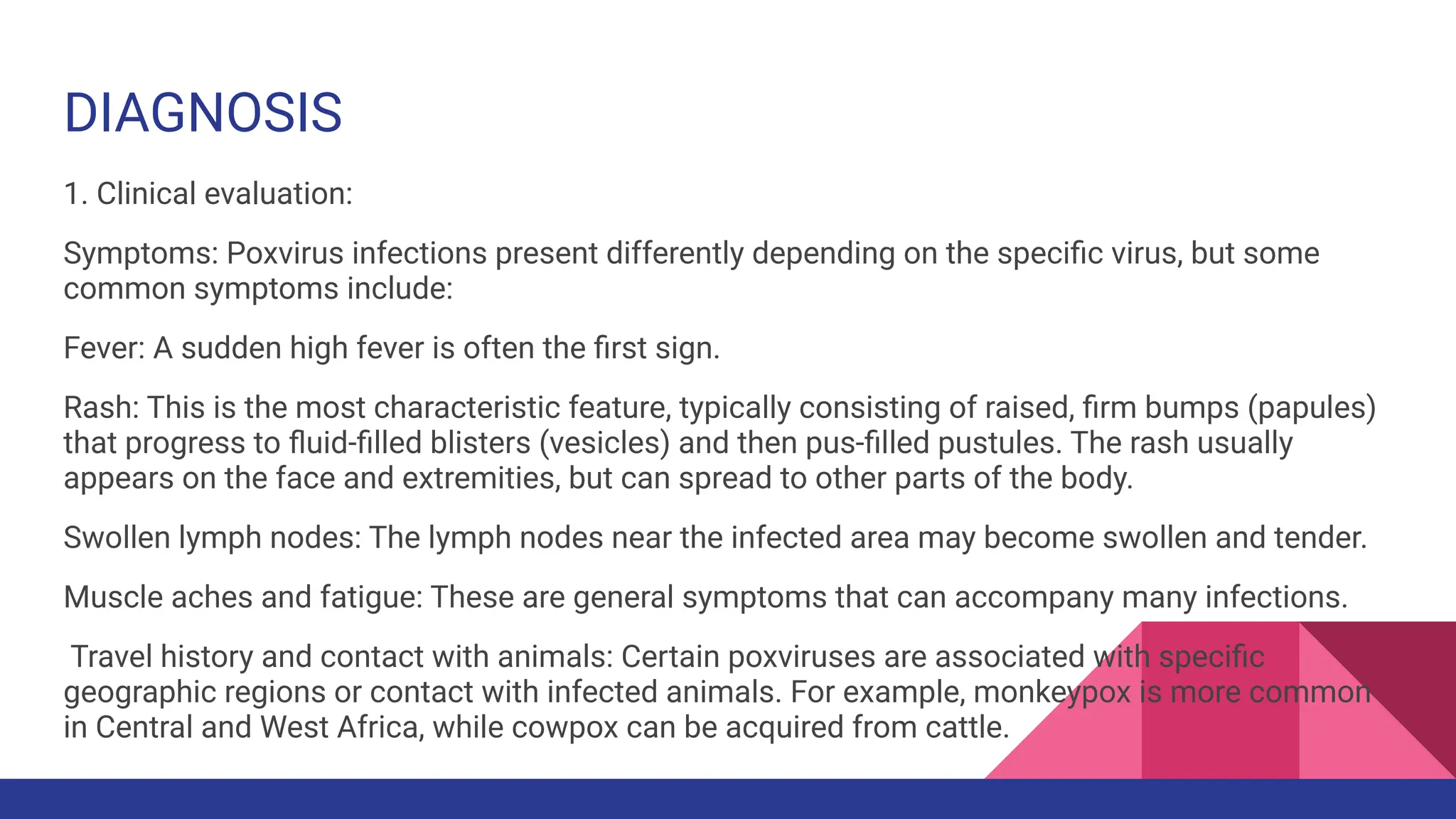 DIAGNOSIS

1. Clinical evaluation:

Symptoms: Poxvirus infections present differently depending on the specific virus, but some common symptoms include:

Fever: A sudden high fever is often the first sign.

Rash: This is the most characteristic feature, typically consisting of raised, firm bumps (papules) that progress to fluid-filled blisters (vesicles) and then pus-filled pustules. The rash usually appears on the face and extremities, but can spread to other parts of the body.

Swollen lymph nodes: The lymph nodes near the infected area may become swollen and tender.

Muscle aches and fatigue: These are general symptoms that can accompany many infections.

Travel history and contact with animals: Certain poxviruses are associated with specific geographic regions or contact with infected animals. For example, monkeypox is more common in Central and West Africa, while cowpox can be acquired from cattle.